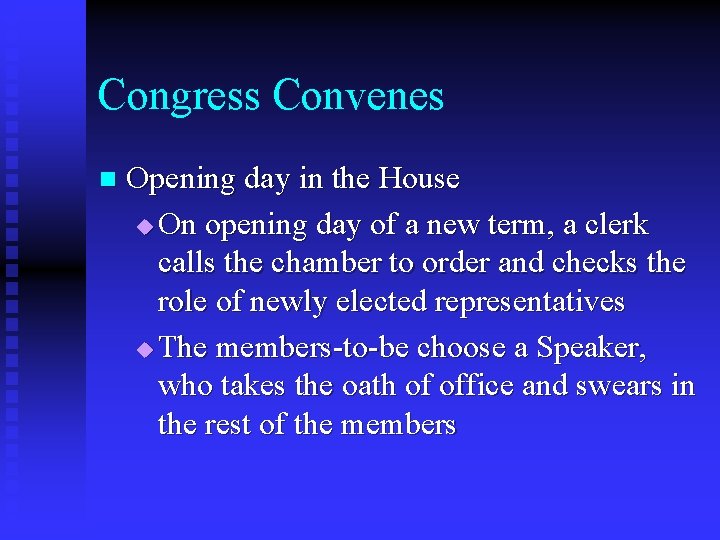 Congress Convenes

Opening day in the House

On opening day of a new term, a clerk calls the chamber to order and checks the role of newly elected representatives

The members-to-be choose a Speaker, who takes the oath of office and swears in the rest of the members